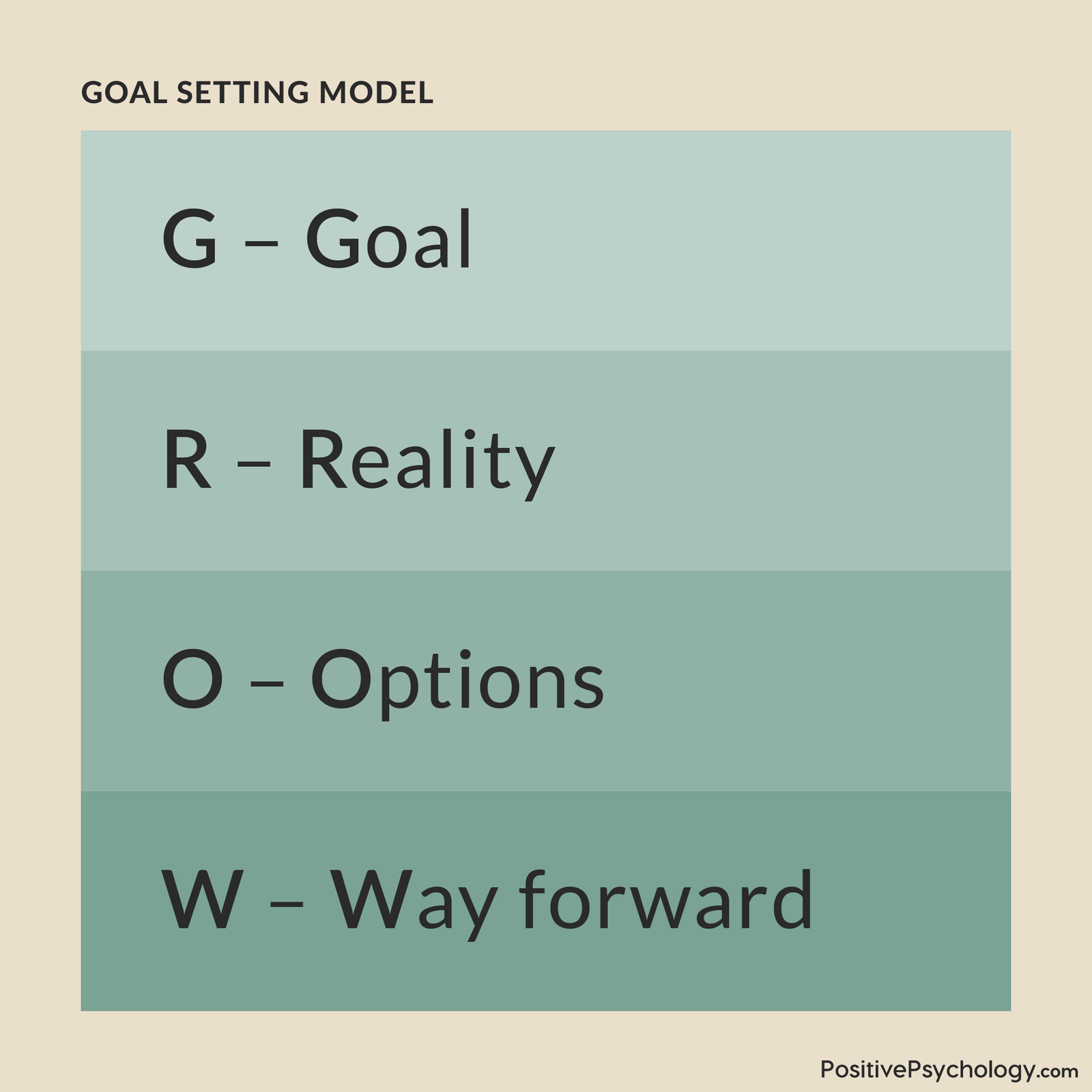 GOAL SETTING MODEL

G – Goal

R – Reality

O – Options

W – Way forward

PositivePsychology.com